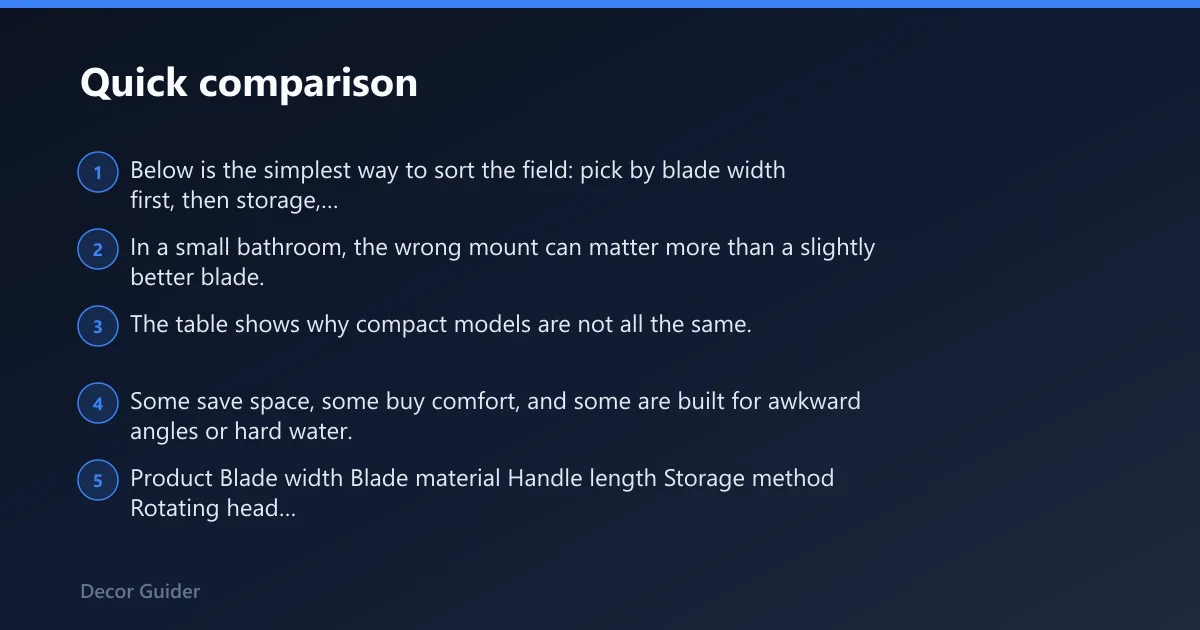 Quick comparison

1 Below is the simplest way to sort the field: pick by blade width first, then storage,...

2 In a small bathroom, the wrong mount can matter more than a slightly better blade.

3 The table shows why compact models are not all the same.

4 Some save space, some buy comfort, and some are built for awkward angles or hard water.

5 Product Blade width Blade material Handle length Storage method Rotating head...

Decor Guider